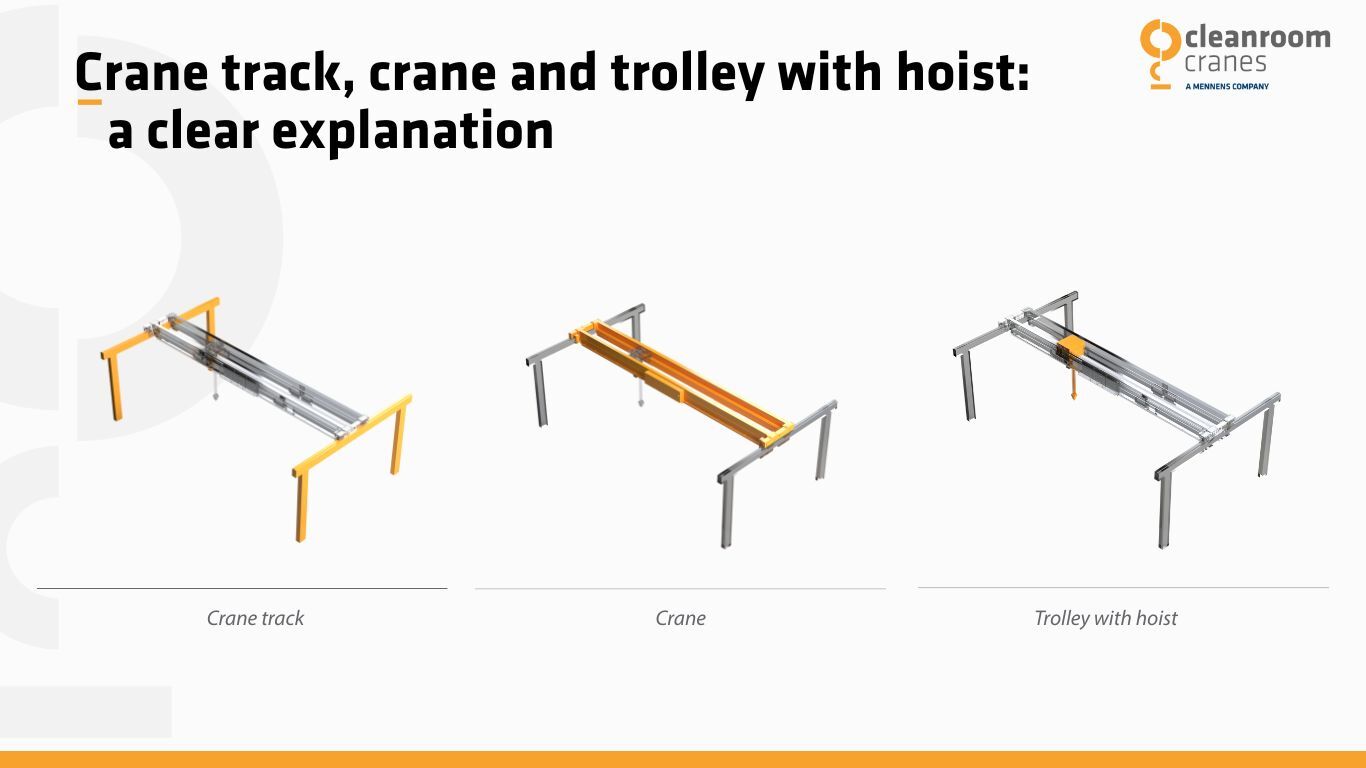 Crane track, crane and trolley with hoist: a clear explanation

cleanroom cranes
A MENNENS COMPANY

Crane track

Crane

Trolley with hoist